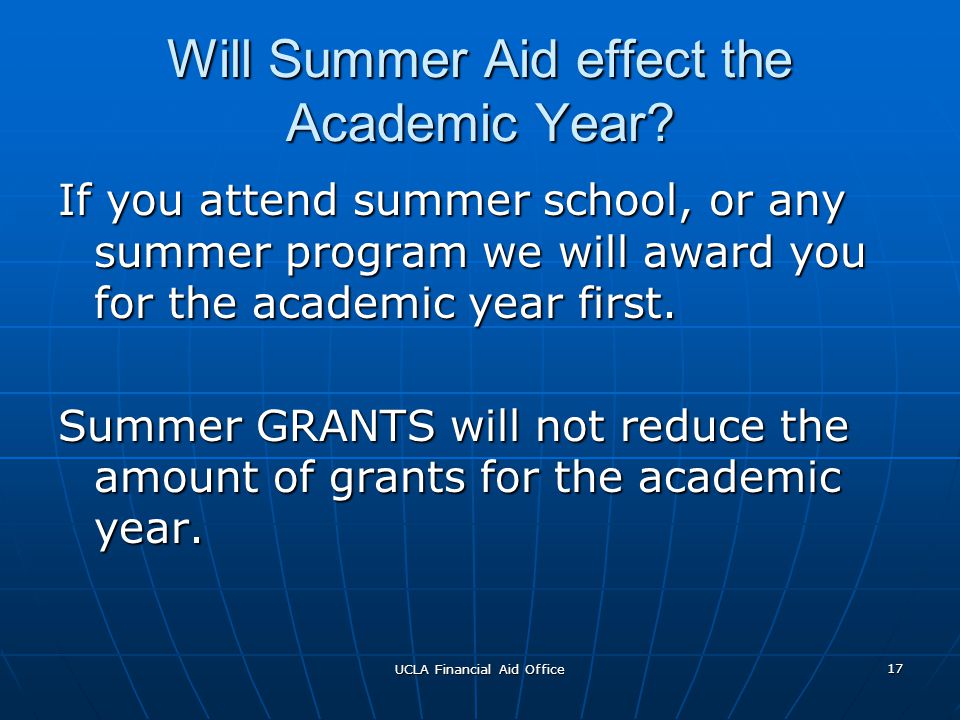 Will Summer Aid effect the Academic Year?

If you attend summer school, or any summer program we will award you for the academic year first.

Summer GRANTS will not reduce the amount of grants for the academic year.

UCLA Financial Aid Office

17